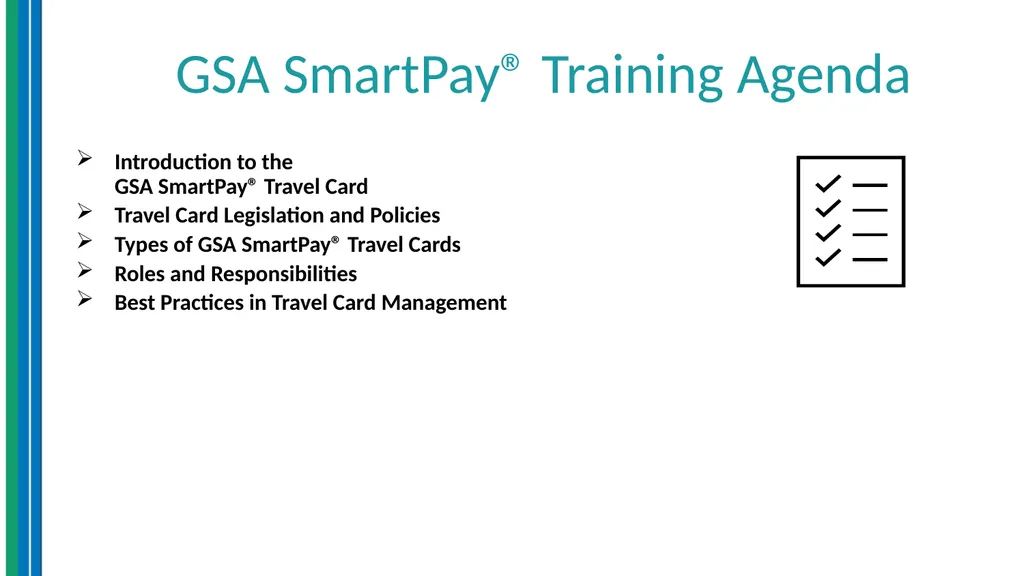 GSA SmartPay® Training Agenda

➢ Introduction to the GSA SmartPay® Travel Card
➢ Travel Card Legislation and Policies
➢ Types of GSA SmartPay® Travel Cards
➢ Roles and Responsibilities
➢ Best Practices in Travel Card Management